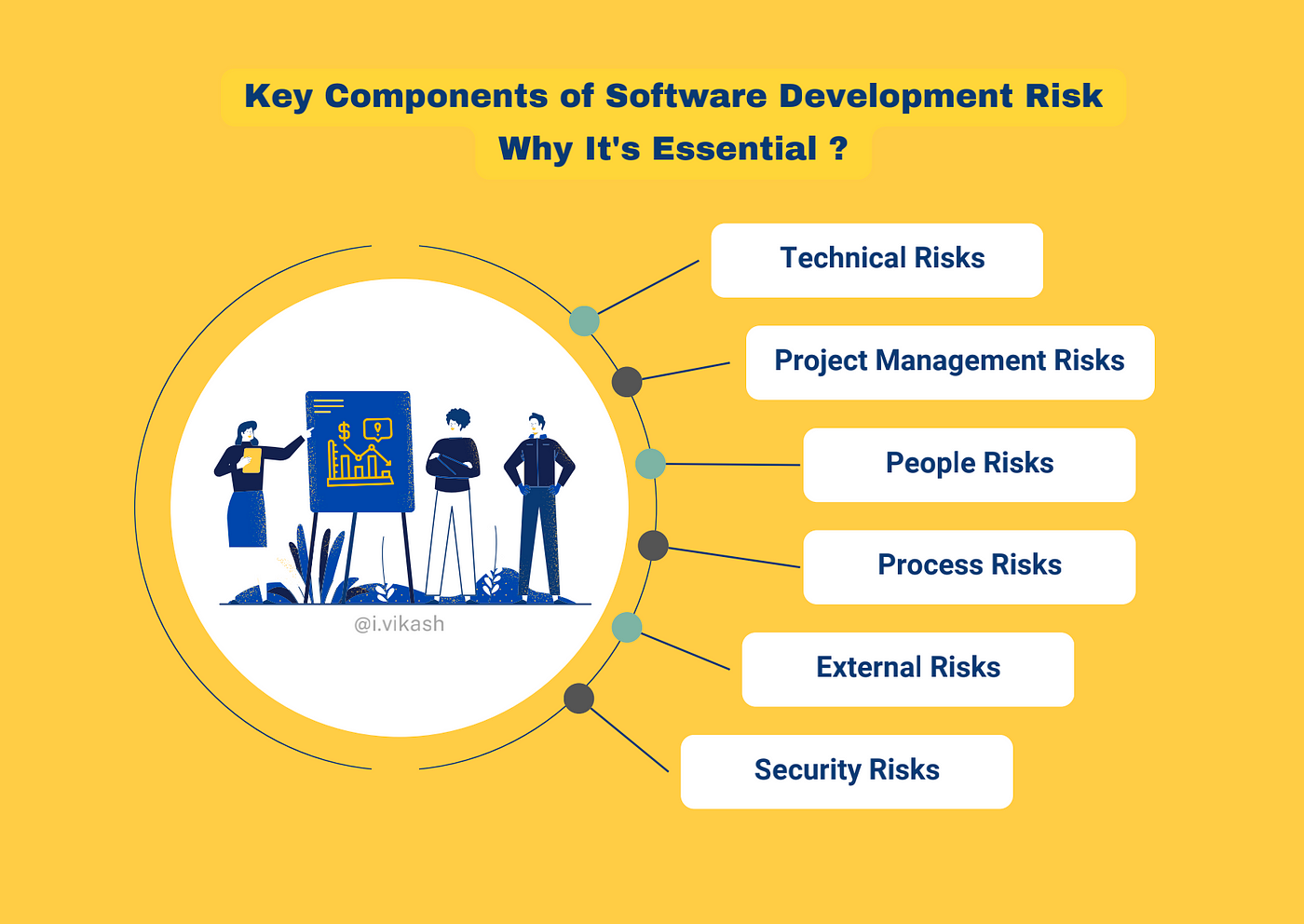 Key Components of Software Development Risk
Why It's Essential ?

$

@i.vikash

Technical Risks

Project Management Risks

People Risks

Process Risks

External Risks

Security Risks